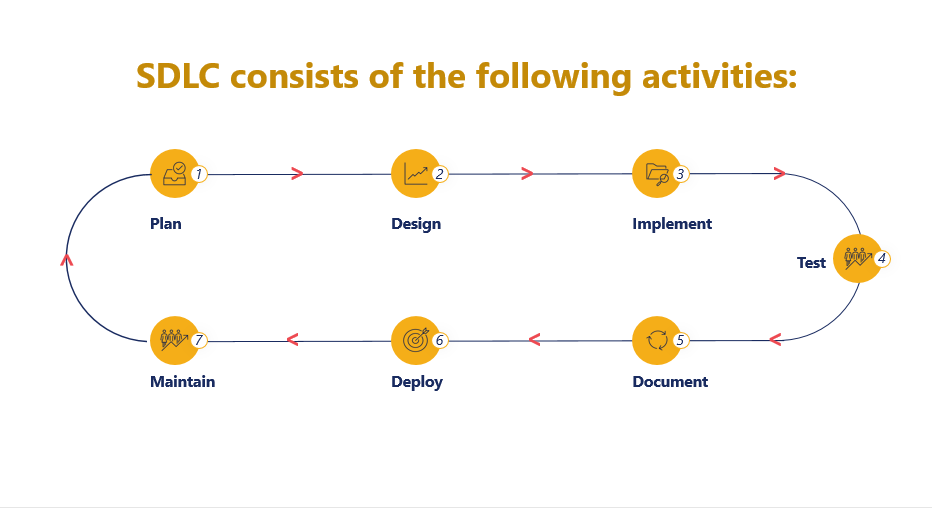 SDLC consists of the following activities:

1 Plan

2 Design

3 Implement

Test 4

5 Document

6 Deploy

7 Maintain